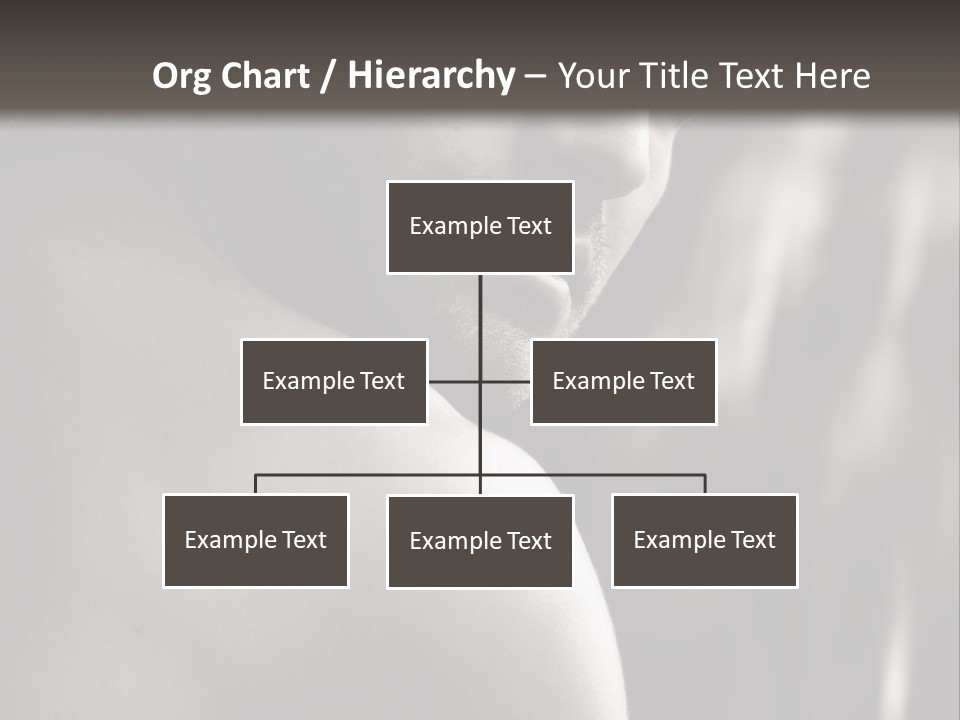 Org Chart / Hierarchy – Your Title Text Here

Example Text

Example Text

Example Text

Example Text

Example Text

Example Text